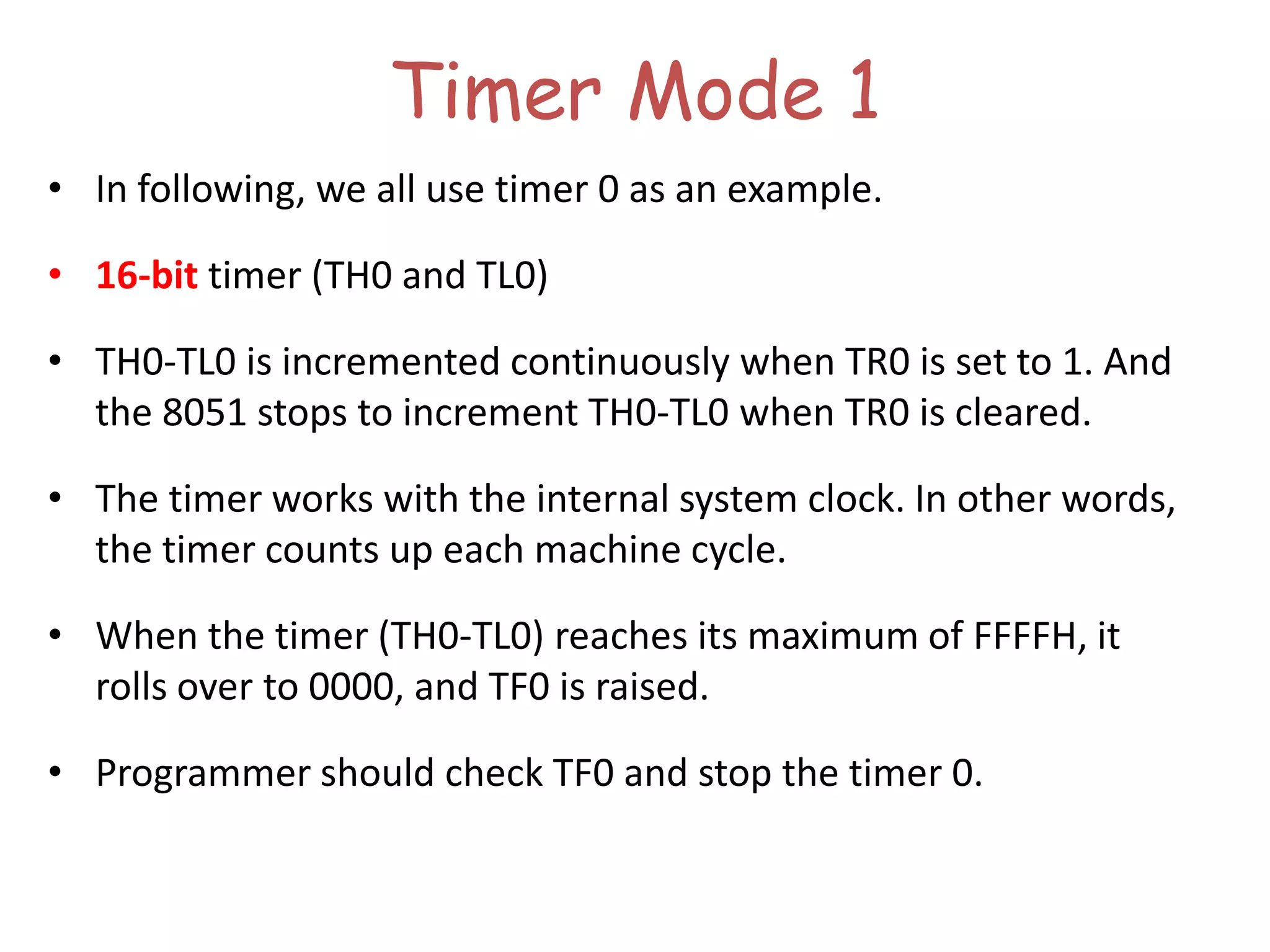 Timer Mode 1

• In following, we all use timer 0 as an example.

• 16-bit timer (TH0 and TL0)

• TH0-TL0 is incremented continuously when TR0 is set to 1. And the 8051 stops to increment TH0-TL0 when TR0 is cleared.

• The timer works with the internal system clock. In other words, the timer counts up each machine cycle.

• When the timer (TH0-TL0) reaches its maximum of FFFFH, it rolls over to 0000, and TF0 is raised.

• Programmer should check TF0 and stop the timer 0.